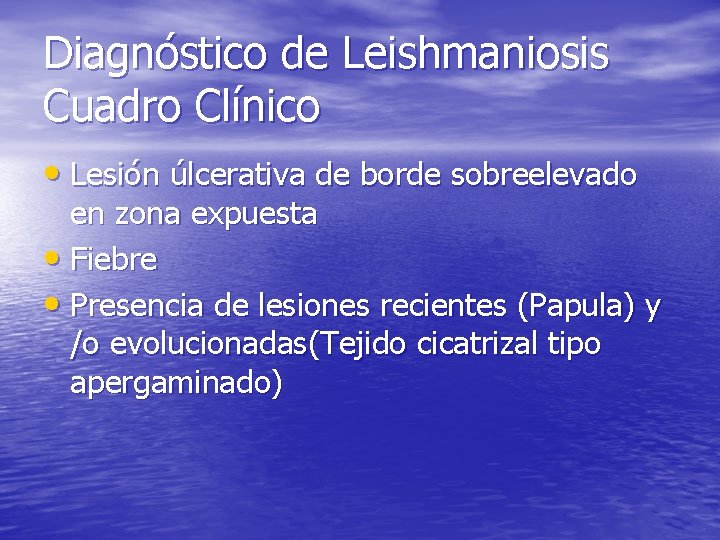 Diagnóstico de Leishmaniosis
Cuadro Clínico

• Lesión úlcerativa de borde sobreelevado en zona expuesta
• Fiebre
• Presencia de lesiones recientes (Papula) y /o evolucionadas(Tejido cicatrizal tipo apergaminado)